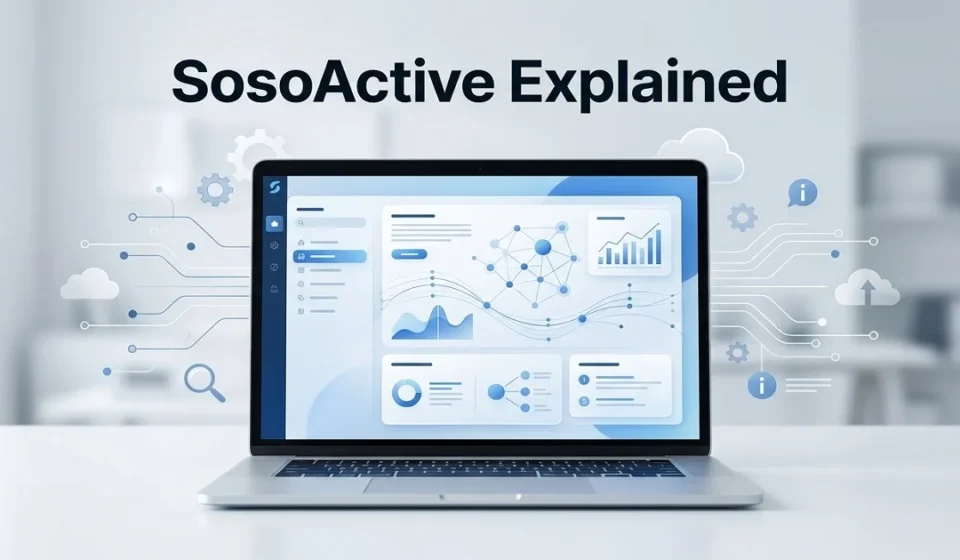 SosoActive Explained